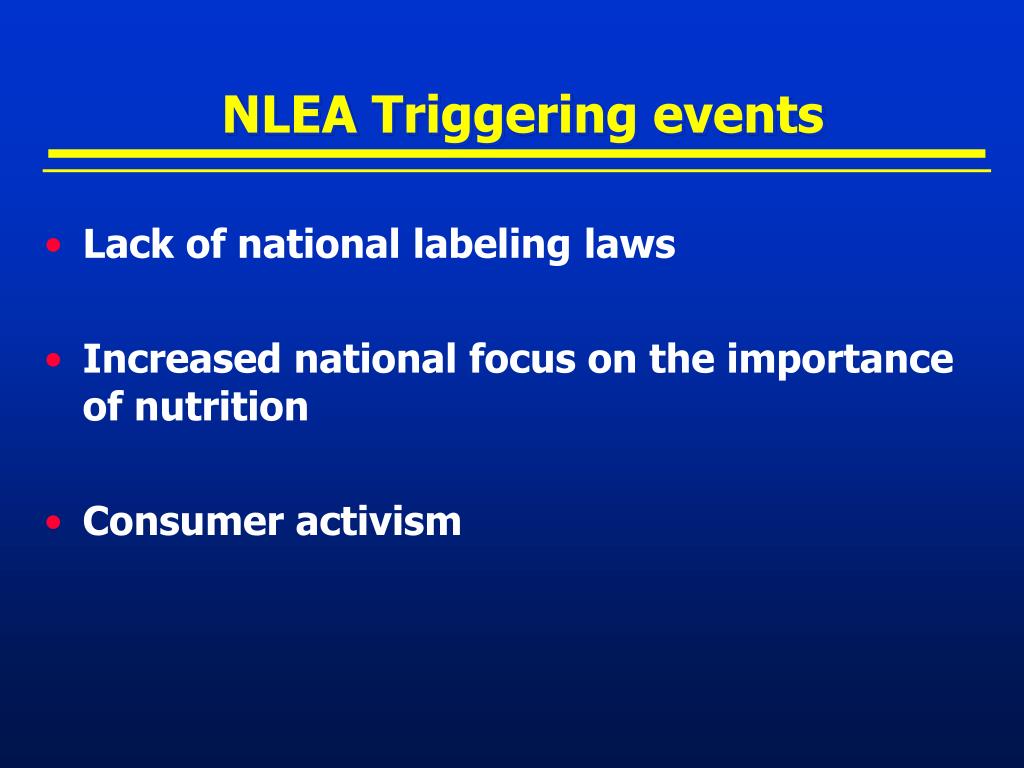 NLEA Triggering events

• Lack of national labeling laws

• Increased national focus on the importance of nutrition

• Consumer activism